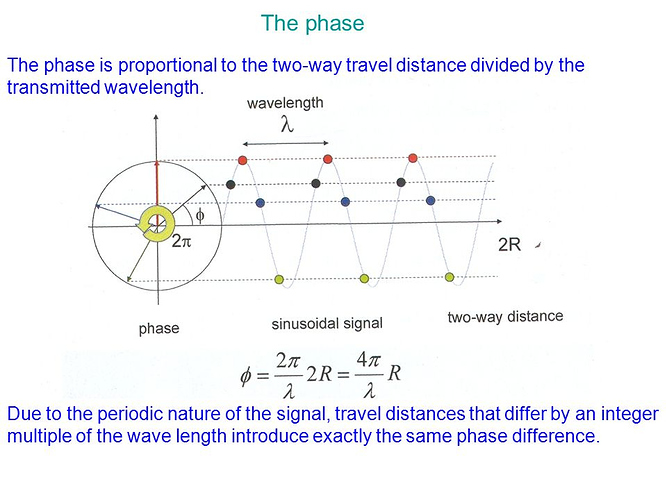 The phase

The phase is proportional to the two-way travel distance divided by the transmitted wavelength.

wavelength

$\lambda$

$\phi$

$2\pi$

2R

phase

sinusoidal signal

two-way distance

$\phi = \frac{2\pi}{\lambda} 2R = \frac{4\pi}{\lambda} R$

Due to the periodic nature of the signal, travel distances that differ by an integer multiple of the wave length introduce exactly the same phase difference.